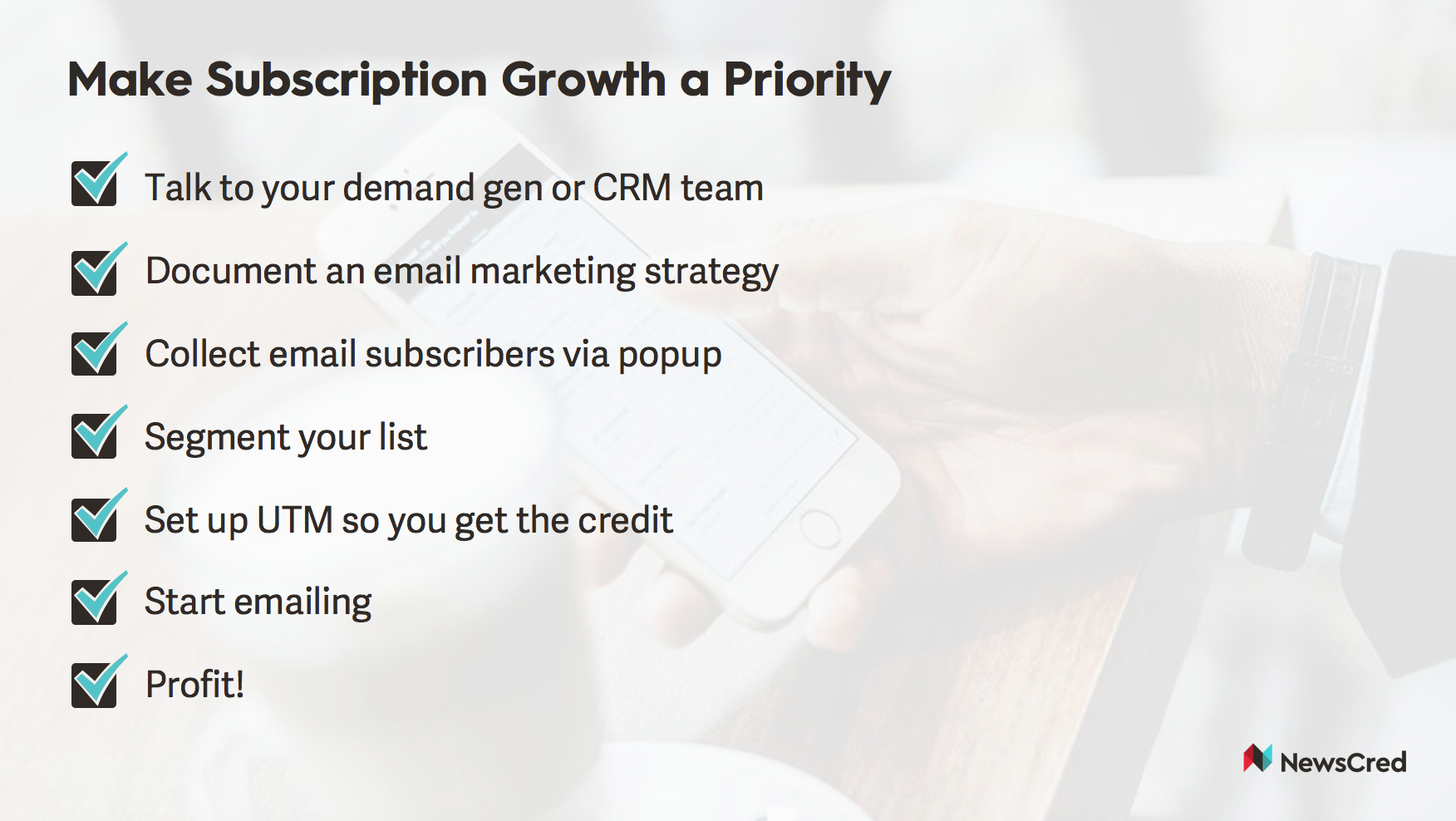 Make Subscription Growth a Priority

Talk to your demand gen or CRM team

Document an email marketing strategy

Collect email subscribers via popup

Segment your list

Set up UTM so you get the credit

Start emailing

Profit!

NewsCred